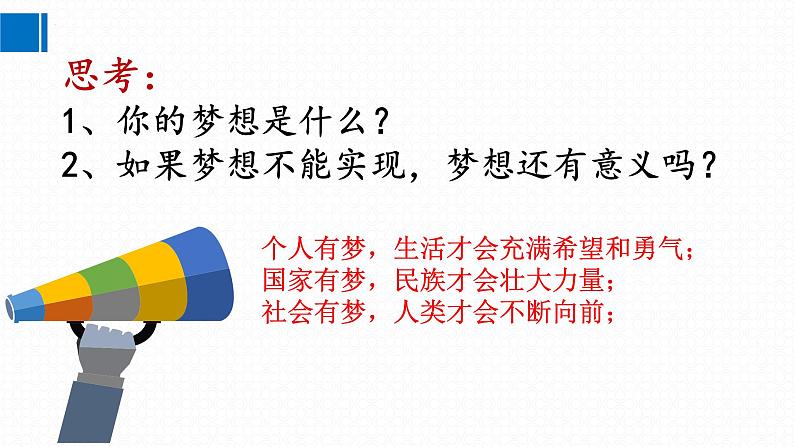 思考：
1、你的梦想是什么？
2、如果梦想不能实现，梦想还有意义吗？

个人有梦，生活才会充满希望和勇气；
国家有梦，民族才会壮大力量；
社会有梦，人类才会不断向前；